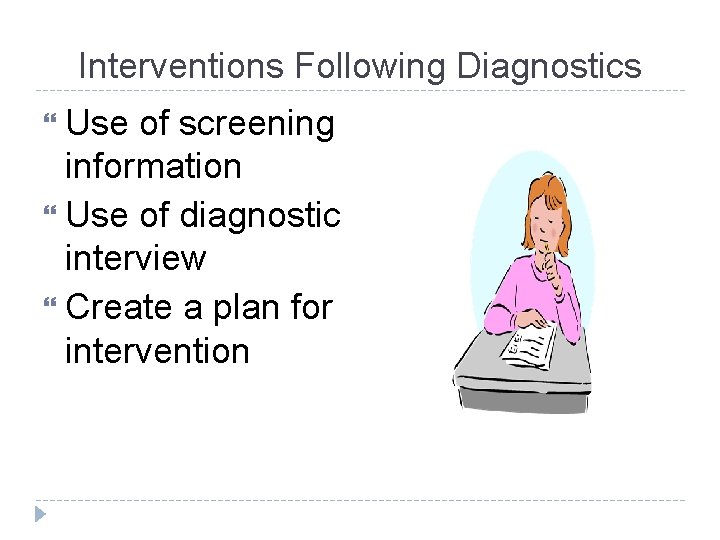 Interventions Following Diagnostics

“ Use of screening information

“ Use of diagnostic interview

“ Create a plan for intervention